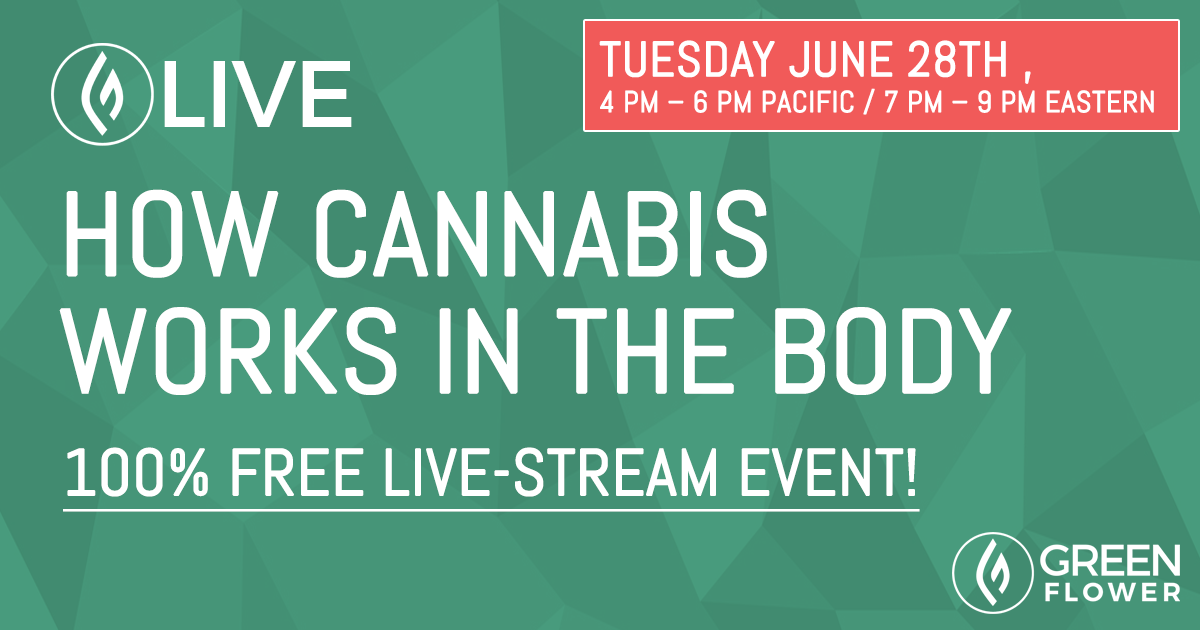 LIVE

TUESDAY JUNE 28TH ,
4 PM – 6 PM PACIFIC / 7 PM – 9 PM EASTERN

HOW CANNABIS WORKS IN THE BODY

100% FREE LIVE-STREAM EVENT!

GREEN FLOWER